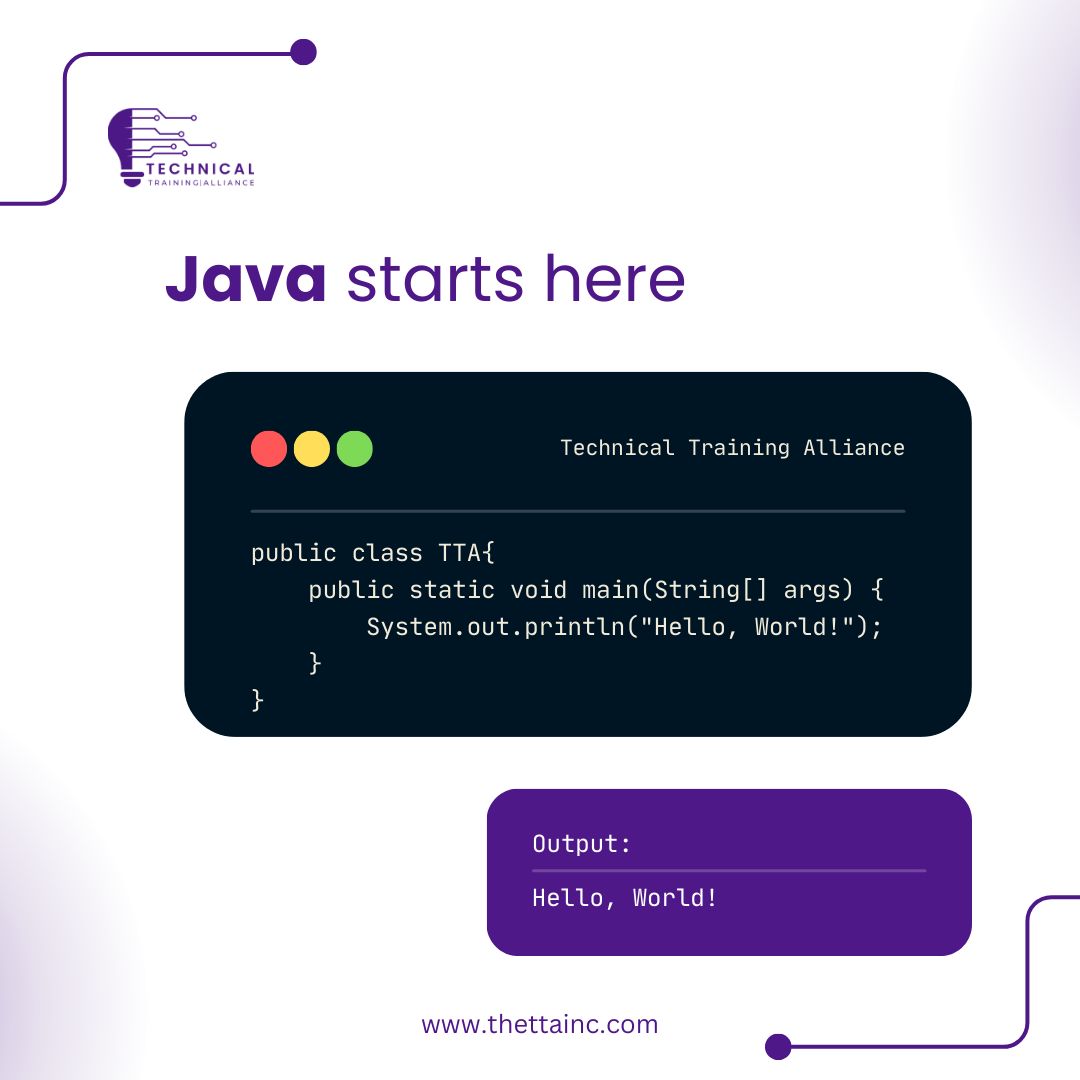 TECHNICAL
TRAINING|ALLIANCE

Java starts here

Technical Training Alliance

public class TTA{
    public static void main(String[] args) {
        System.out.println("Hello, World!");
    }
}

Output:

Hello, World!

www.thettainc.com